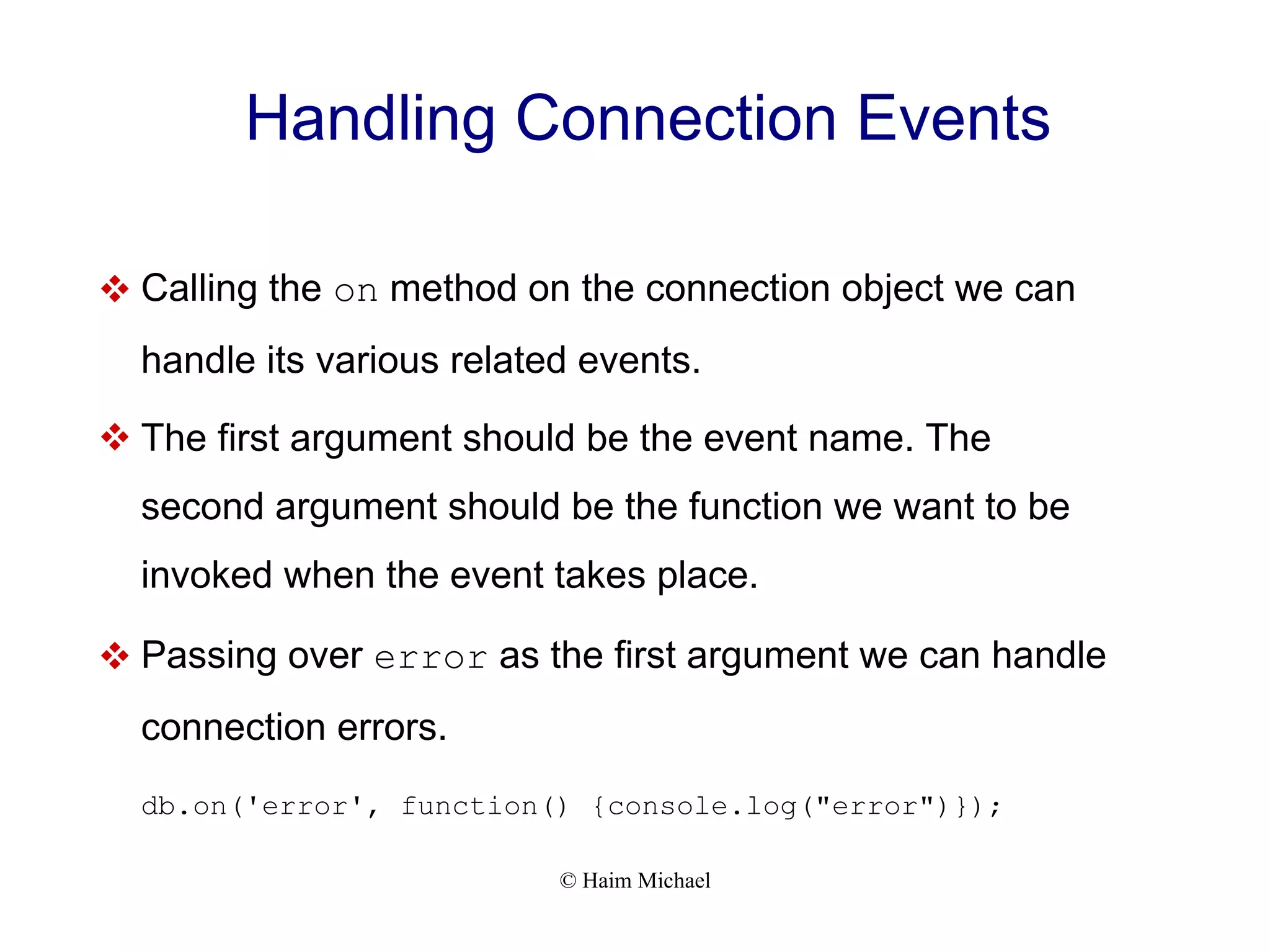 Handling Connection Events

❖ Calling the on method on the connection object we can handle its various related events.

❖ The first argument should be the event name. The second argument should be the function we want to be invoked when the event takes place.

❖ Passing over error as the first argument we can handle connection errors.

db.on('error', function() {console.log("error")});

© Haim Michael